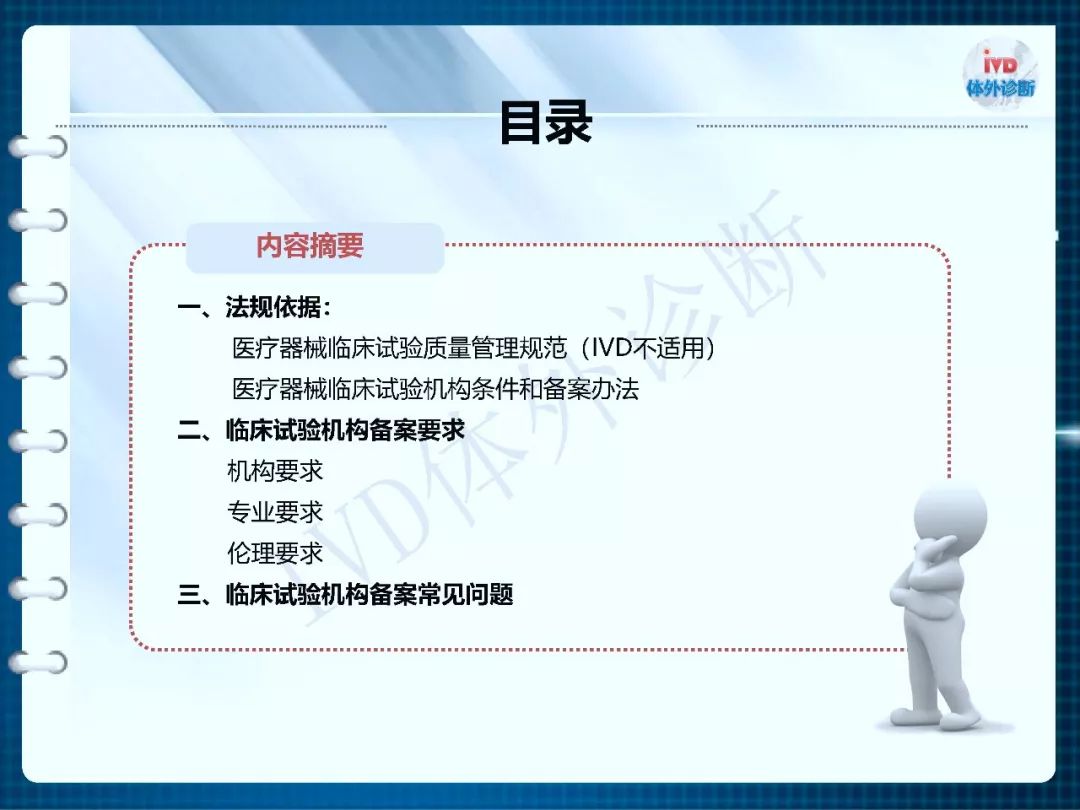 IVD
体外诊断

目录

内容摘要

一、法规依据:
医疗器械临床试验质量管理规范（IVD不适用）
医疗器械临床试验机构条件和备案办法
二、临床试验机构备案要求
机构要求
专业要求
伦理要求
三、临床试验机构备案常见问题

IVD体外诊断